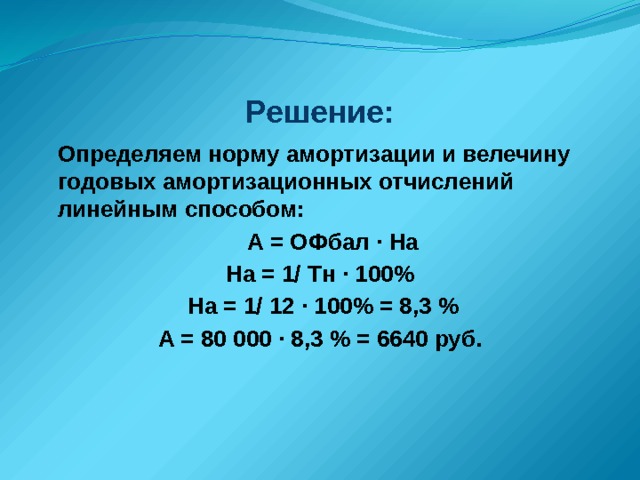 Решение:

Определяем норму амортизации и велечину годовых амортизационных отчислений линейным способом:

А = ОФбал · На

На = 1/ Тн · 100%

На = 1/ 12 · 100% = 8,3 %

А = 80 000 · 8,3 % = 6640 руб.